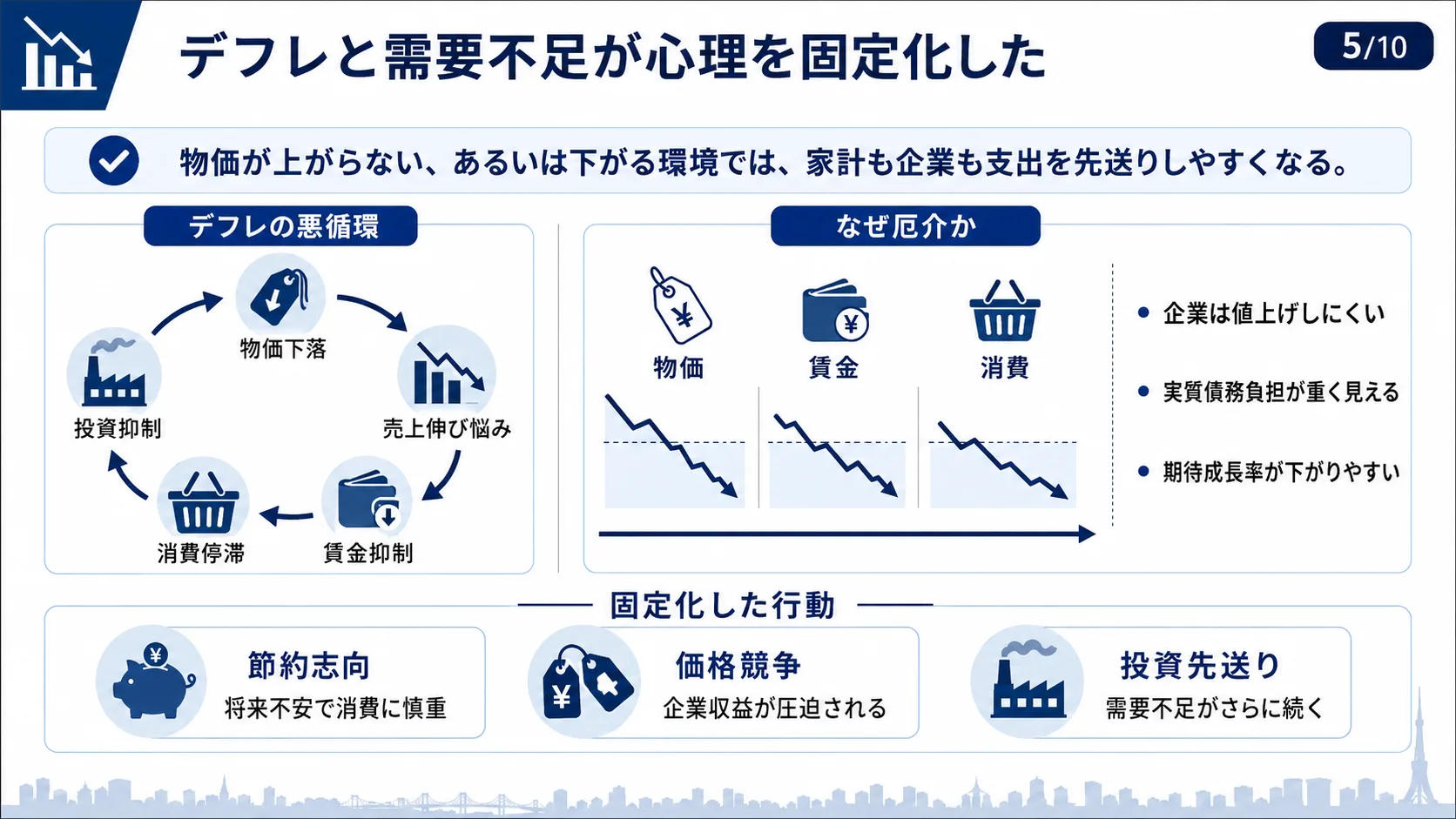 デフレと需要不足が心理を固定化した

5/10

物価が上がらない、あるいは下がる環境では、家計も企業も支出を先送りしやすくなる。

デフレの悪循環

物価下落

売上伸び悩み

賃金抑制

消費停滞

投資抑制

なぜ厄介か

物価

賃金

消費

• 企業は値上げしにくい

• 実質債務負担が重く見える

• 期待成長率が下がりやすい

固定化した行動

節約志向
将来不安で消費に慎重

価格競争
企業収益が圧迫される

投資先送り
需要不足がさらに続く